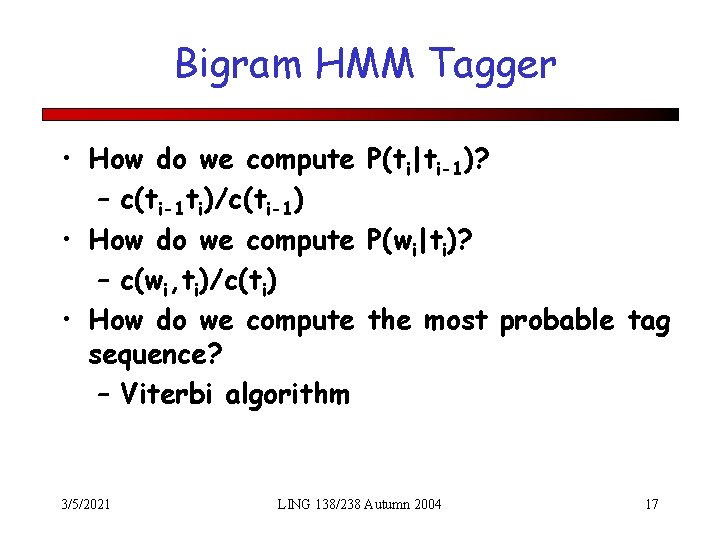 Bigram HMM Tagger

• How do we compute $P(t_i|t_{i-1})$?
  – $c(t_{i-1}t_i)/c(t_{i-1})$
• How do we compute $P(w_i|t_i)$?
  – $c(w_i,t_i)/c(t_i)$
• How do we compute the most probable tag sequence?
  – Viterbi algorithm

3/5/2021 LING 138/238 Autumn 2004 17